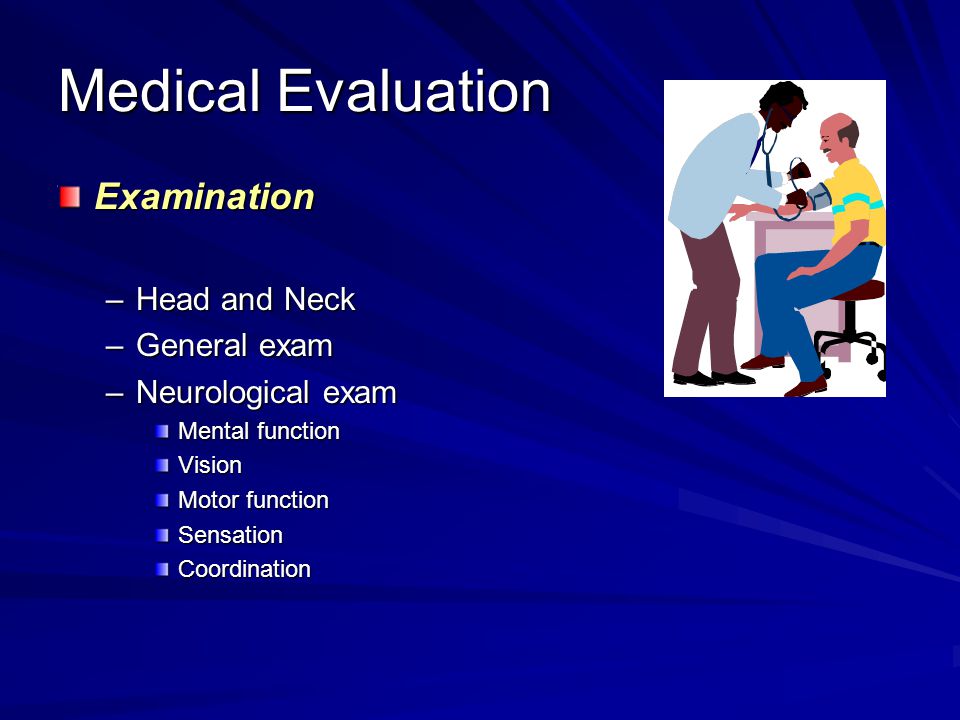 Medical Evaluation

Examination

– Head and Neck
– General exam
– Neurological exam

Mental function
Vision
Motor function
Sensation
Coordination